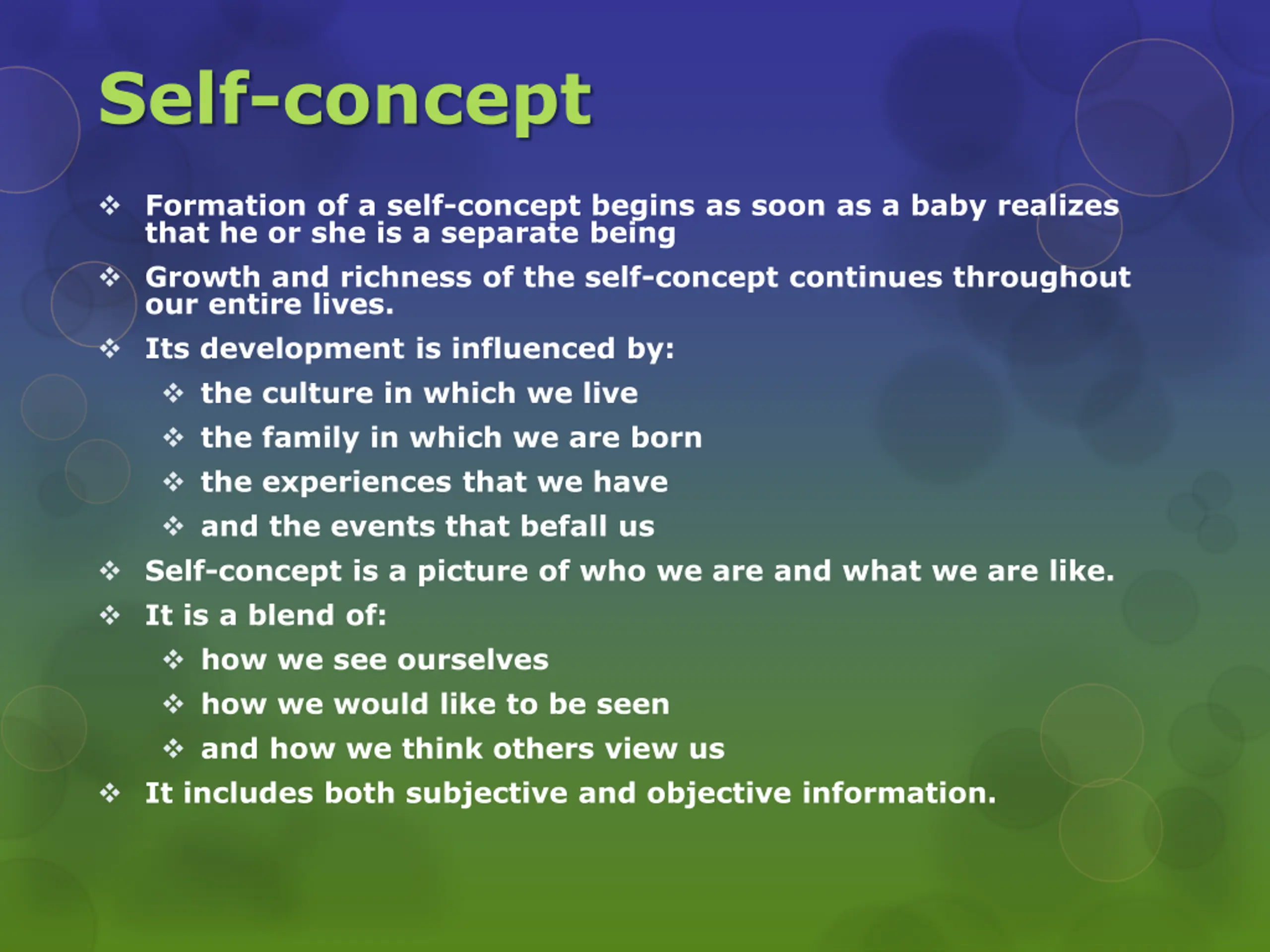 Self-concept

❖ Formation of a self-concept begins as soon as a baby realizes that he or she is a separate being
❖ Growth and richness of the self-concept continues throughout our entire lives.
❖ Its development is influenced by:
  ❖ the culture in which we live
  ❖ the family in which we are born
  ❖ the experiences that we have
  ❖ and the events that befall us
❖ Self-concept is a picture of who we are and what we are like.
❖ It is a blend of:
  ❖ how we see ourselves
  ❖ how we would like to be seen
  ❖ and how we think others view us
❖ It includes both subjective and objective information.